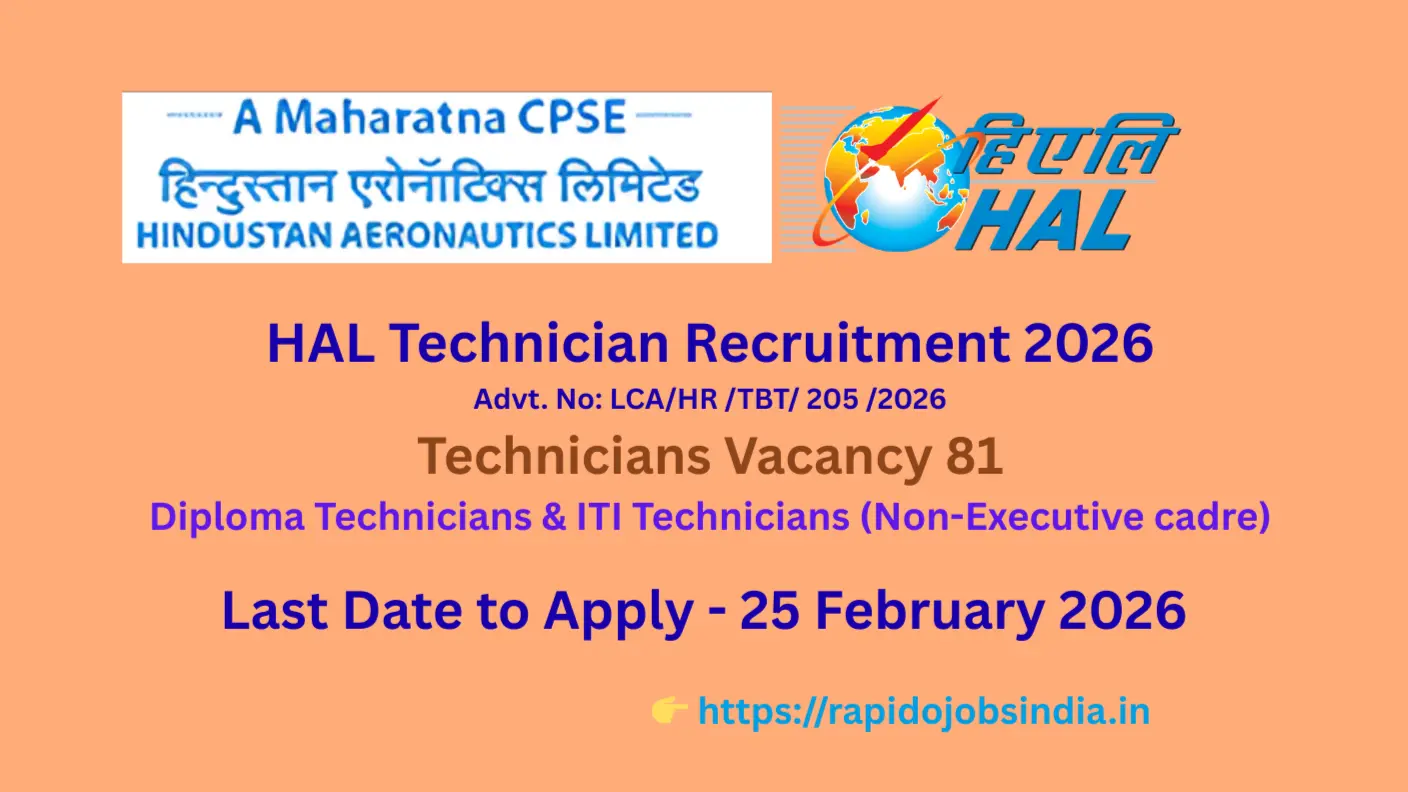 A Maharatna CPSE
हिन्दुस्तान एरोनॉटिक्स लिमिटेड
HINDUSTAN AERONAUTICS LIMITED

हिएलि
HAL

HAL Technician Recruitment 2026
Advt. No: LCA/HR /TBT/ 205 /2026
Technicians Vacancy 81
Diploma Technicians & ITI Technicians (Non-Executive cadre)

Last Date to Apply - 25 February 2026

👉 https://rapidojobsindia.in